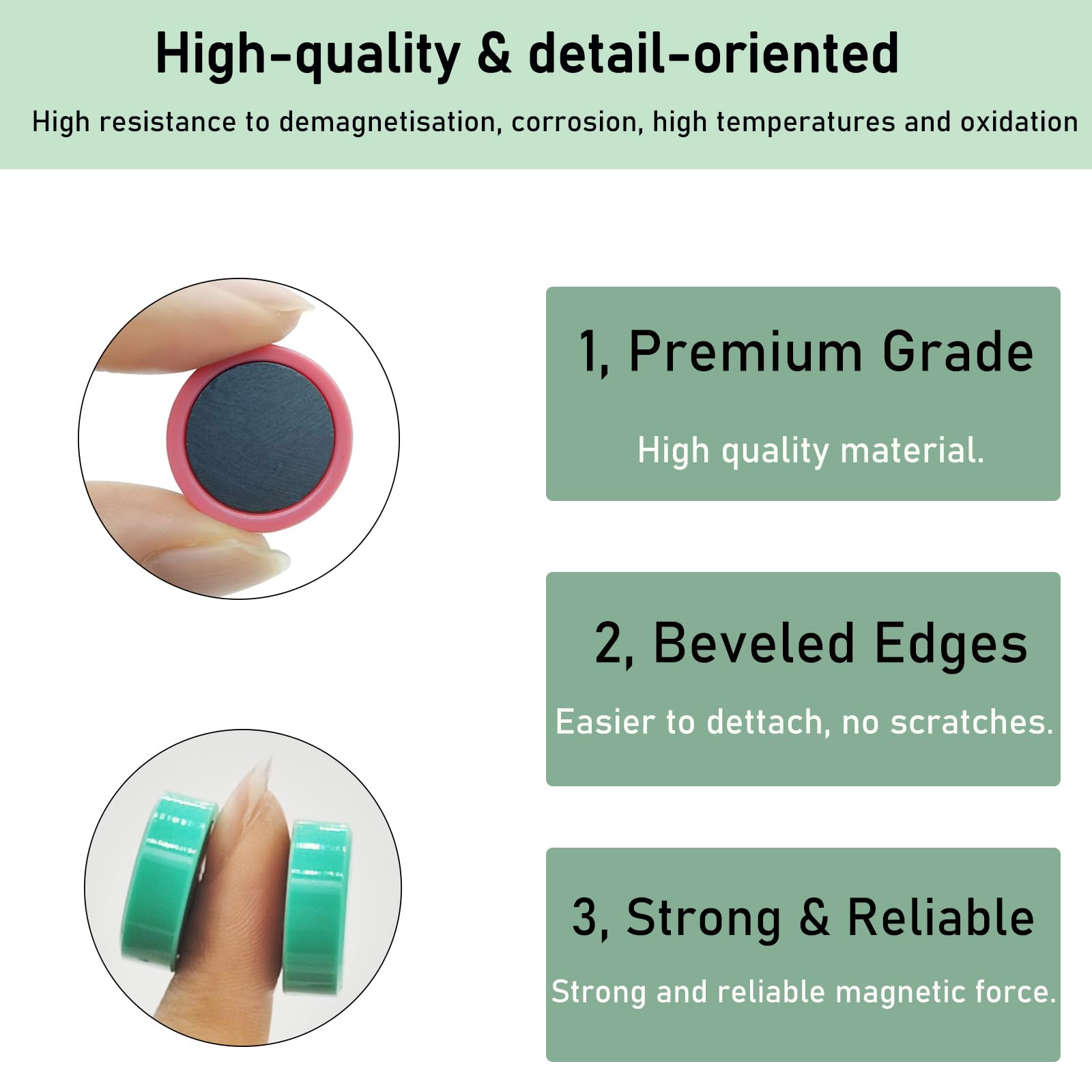 High-quality & detail-oriented

High resistance to demagnetisation, corrosion, high temperatures and oxidation

1, Premium Grade

High quality material.

2, Beveled Edges

Easier to dettach, no scratches.

3, Strong & Reliable

Strong and reliable magnetic force.